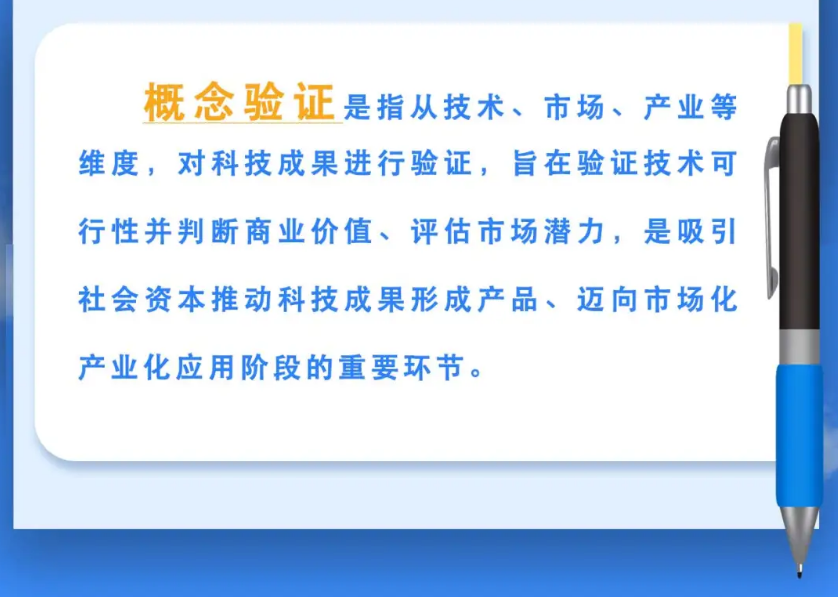 概念验证是指从技术、市场、产业等维度，对科技成果进行验证，旨在验证技术可行性并判断商业价值、评估市场潜力，是吸引社会资本推动科技成果形成产品、迈向市场化产业化应用阶段的重要环节。